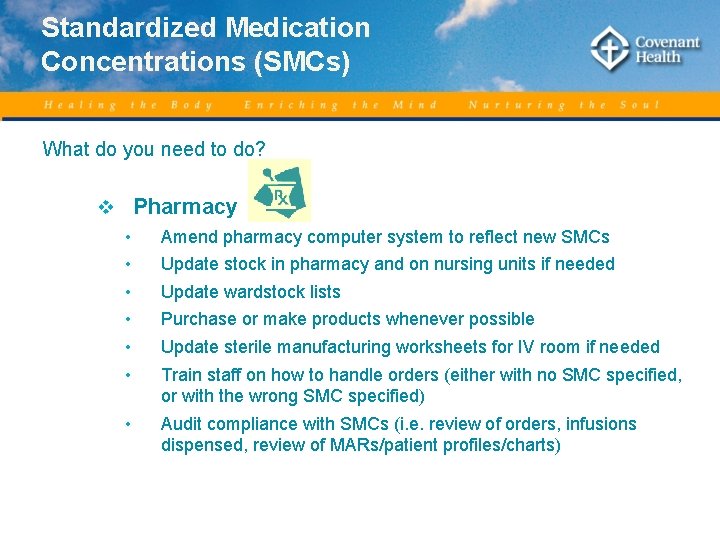 Standardized Medication Concentrations (SMCs)

Covenant Health

Healing the Body   Enriching the Mind   Nurturing the Soul

What do you need to do?

❖ Pharmacy

Rx

• Amend pharmacy computer system to reflect new SMCs
• Update stock in pharmacy and on nursing units if needed
• Update wardstock lists
• Purchase or make products whenever possible
• Update sterile manufacturing worksheets for IV room if needed
• Train staff on how to handle orders (either with no SMC specified, or with the wrong SMC specified)
• Audit compliance with SMCs (i.e. review of orders, infusions dispensed, review of MARs/patient profiles/charts)